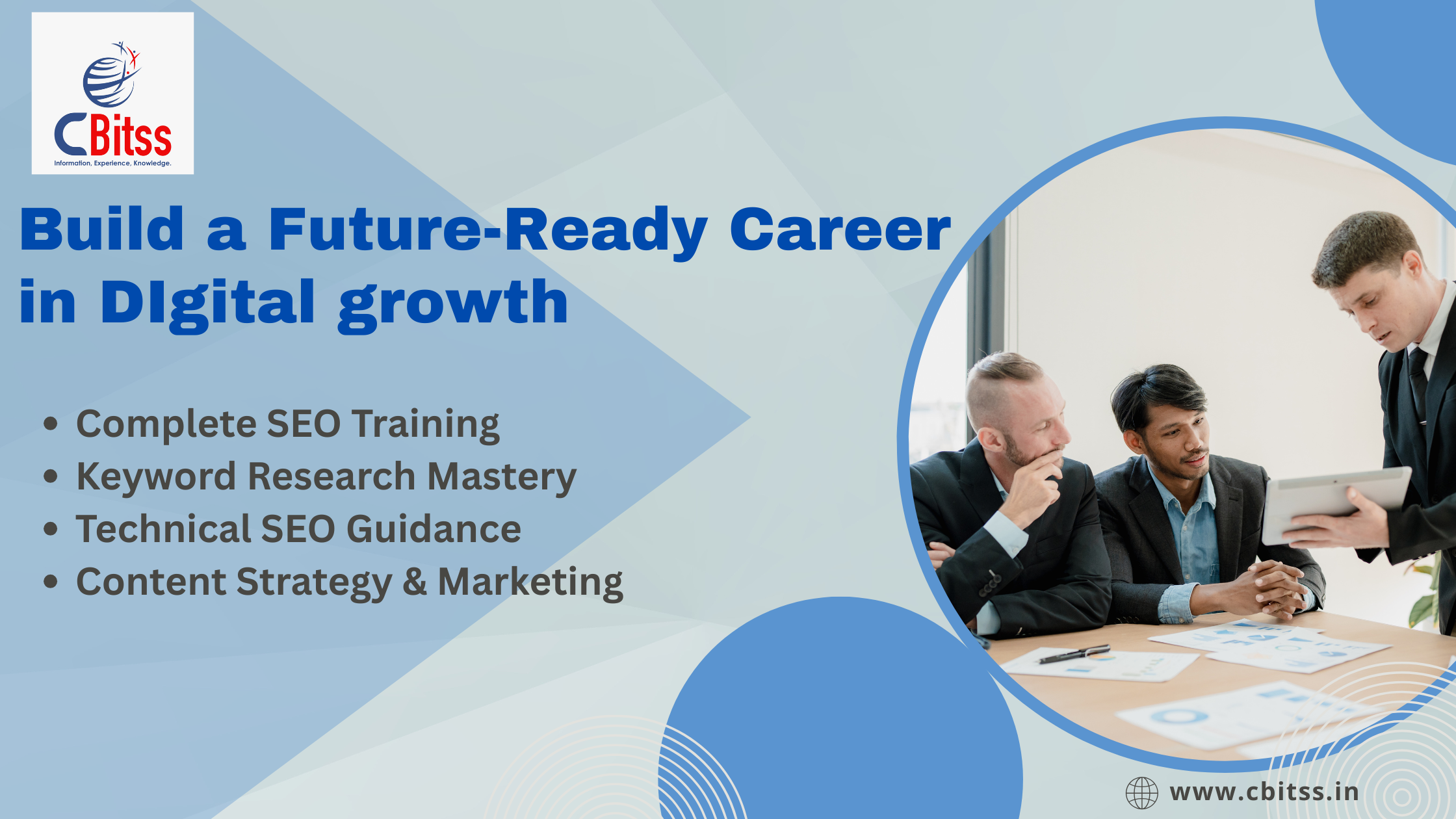 CBitss
Information, Experience, Knowledge.

Build a Future-Ready Career in DIgital growth

• Complete SEO Training
• Keyword Research Mastery
• Technical SEO Guidance
• Content Strategy & Marketing

www.cbitss.in